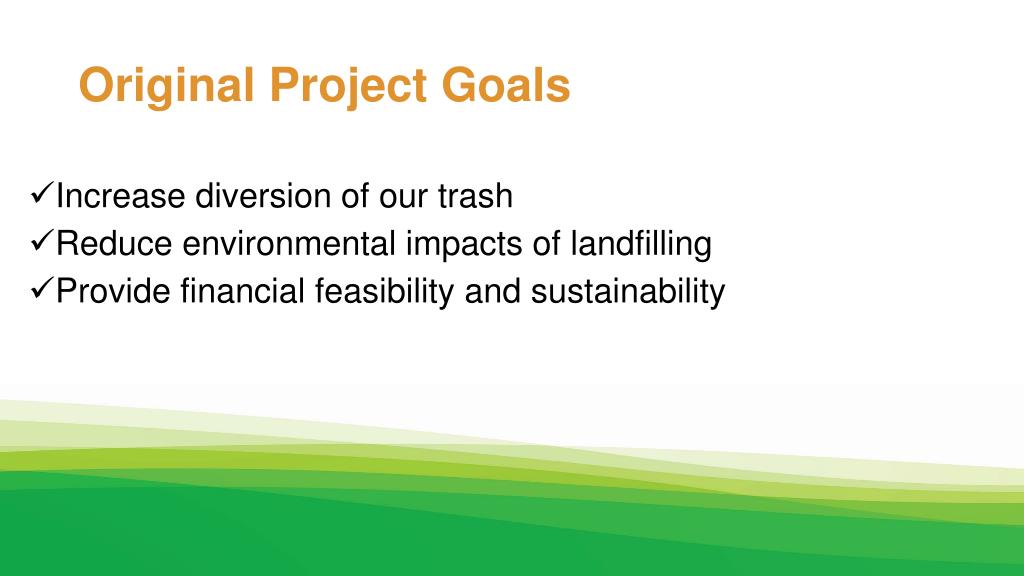 Original Project Goals

✓Increase diversion of our trash
✓Reduce environmental impacts of landfilling
✓Provide financial feasibility and sustainability